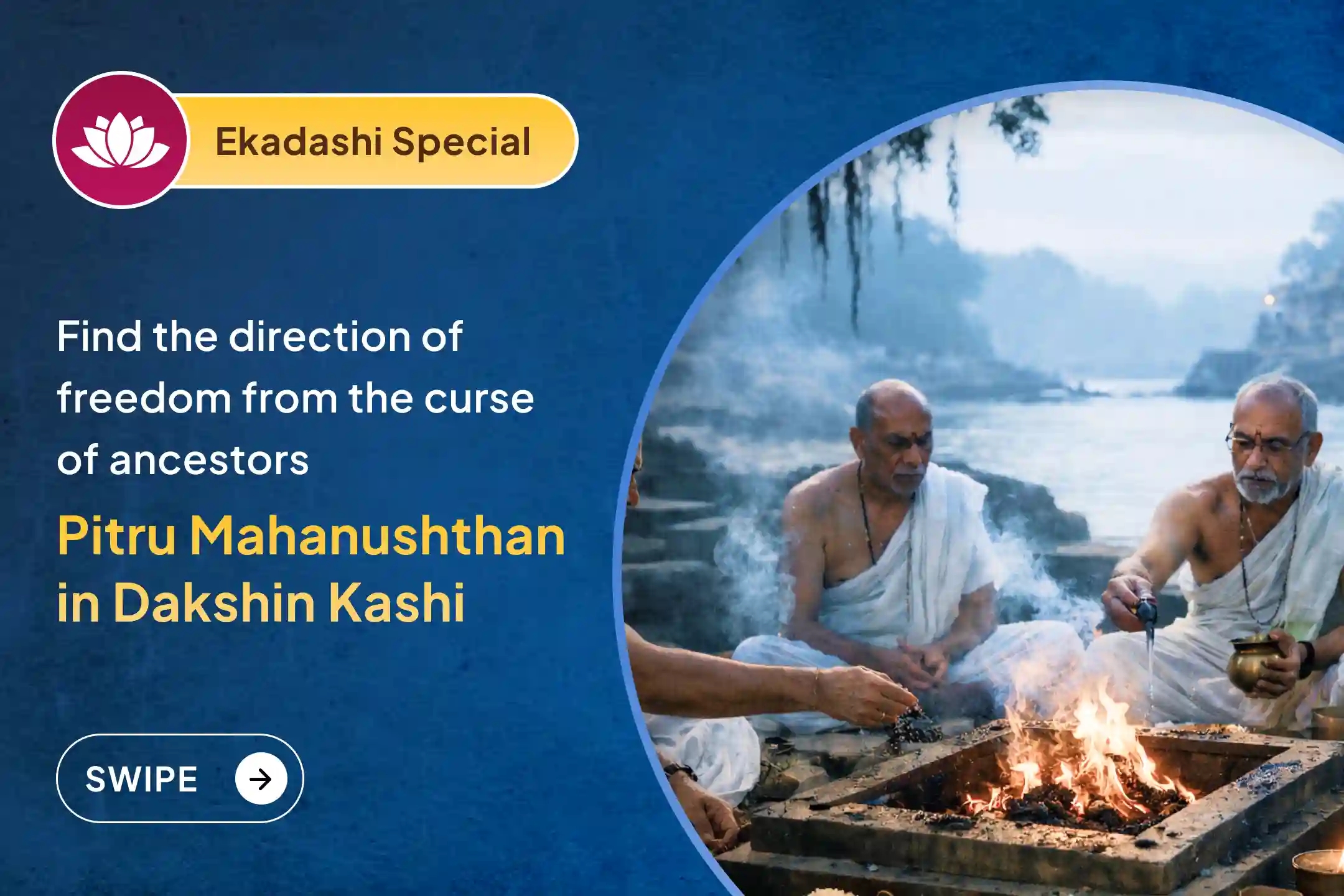 Ekadashi Special

Find the direction of freedom from the curse of ancestors

Pitru Mahanushthan in Dakshin Kashi

SWIPE